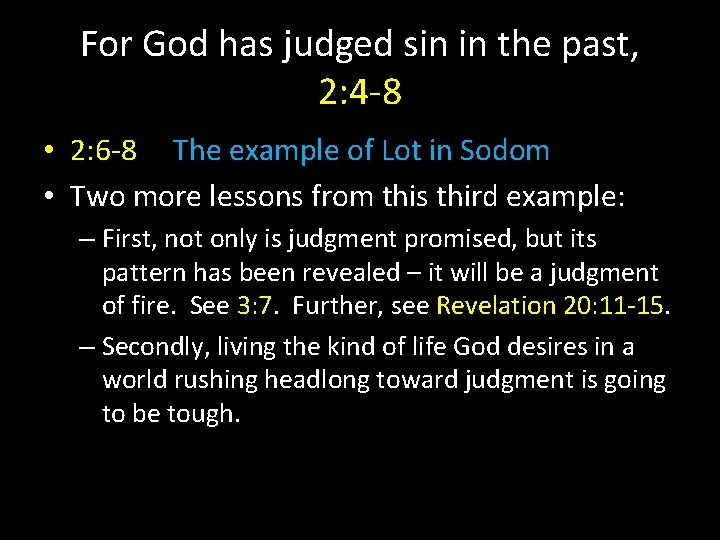 For God has judged sin in the past, 2:4-8

• 2:6-8 The example of Lot in Sodom
• Two more lessons from this third example:
– First, not only is judgment promised, but its pattern has been revealed – it will be a judgment of fire. See 3:7. Further, see Revelation 20:11-15.
– Secondly, living the kind of life God desires in a world rushing headlong toward judgment is going to be tough.